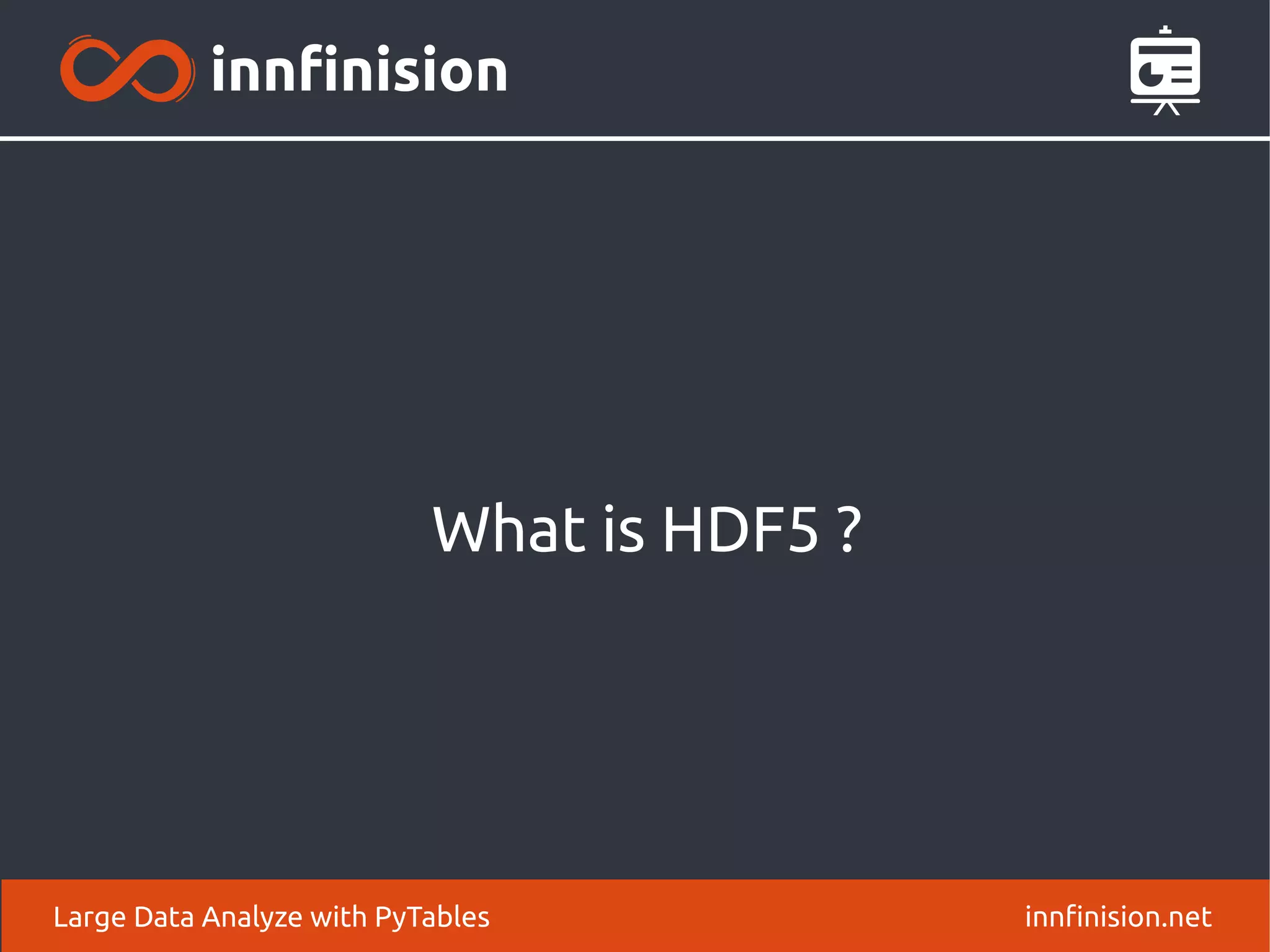 innfinision

What is HDF5 ?

Large Data Analyze with PyTables

innfinision.net